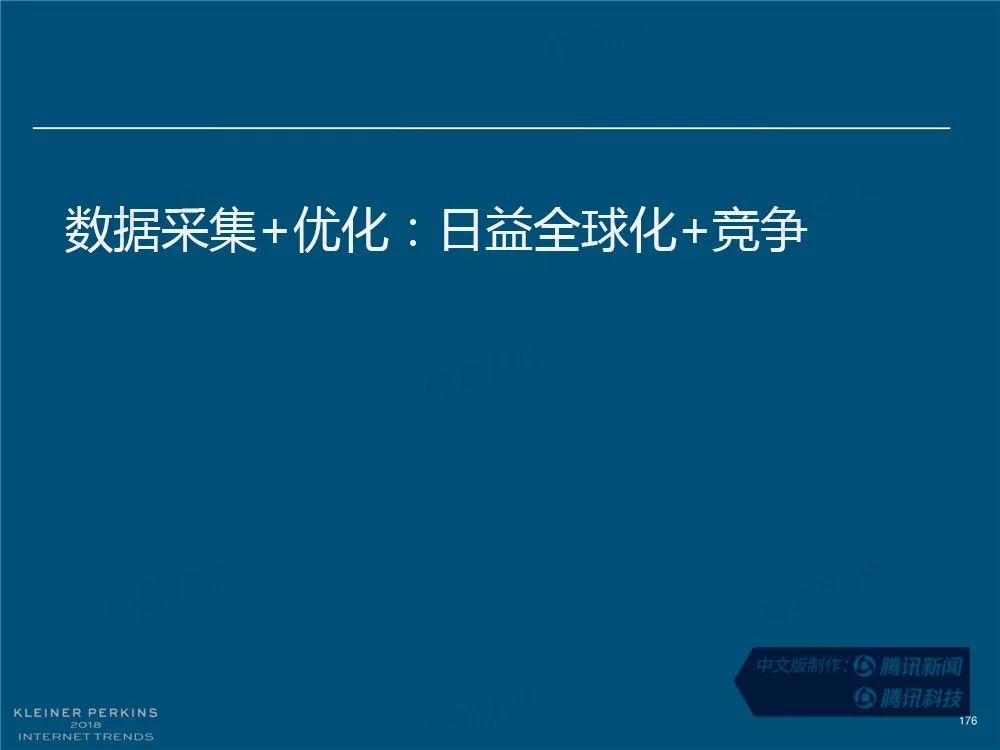 数据采集+优化：日益全球化+竞争

中文版制作：腾讯新闻
腾讯科技

KLEINER PERKINS
2018
INTERNET TRENDS

176